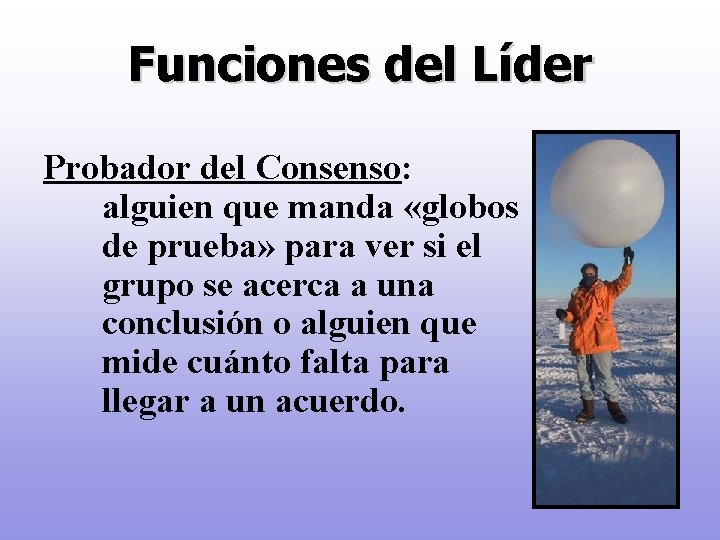 Funciones del Líder

Probador del Consenso: alguien que manda «globos de prueba» para ver si el grupo se acerca a una conclusión o alguien que mide cuánto falta para llegar a un acuerdo.